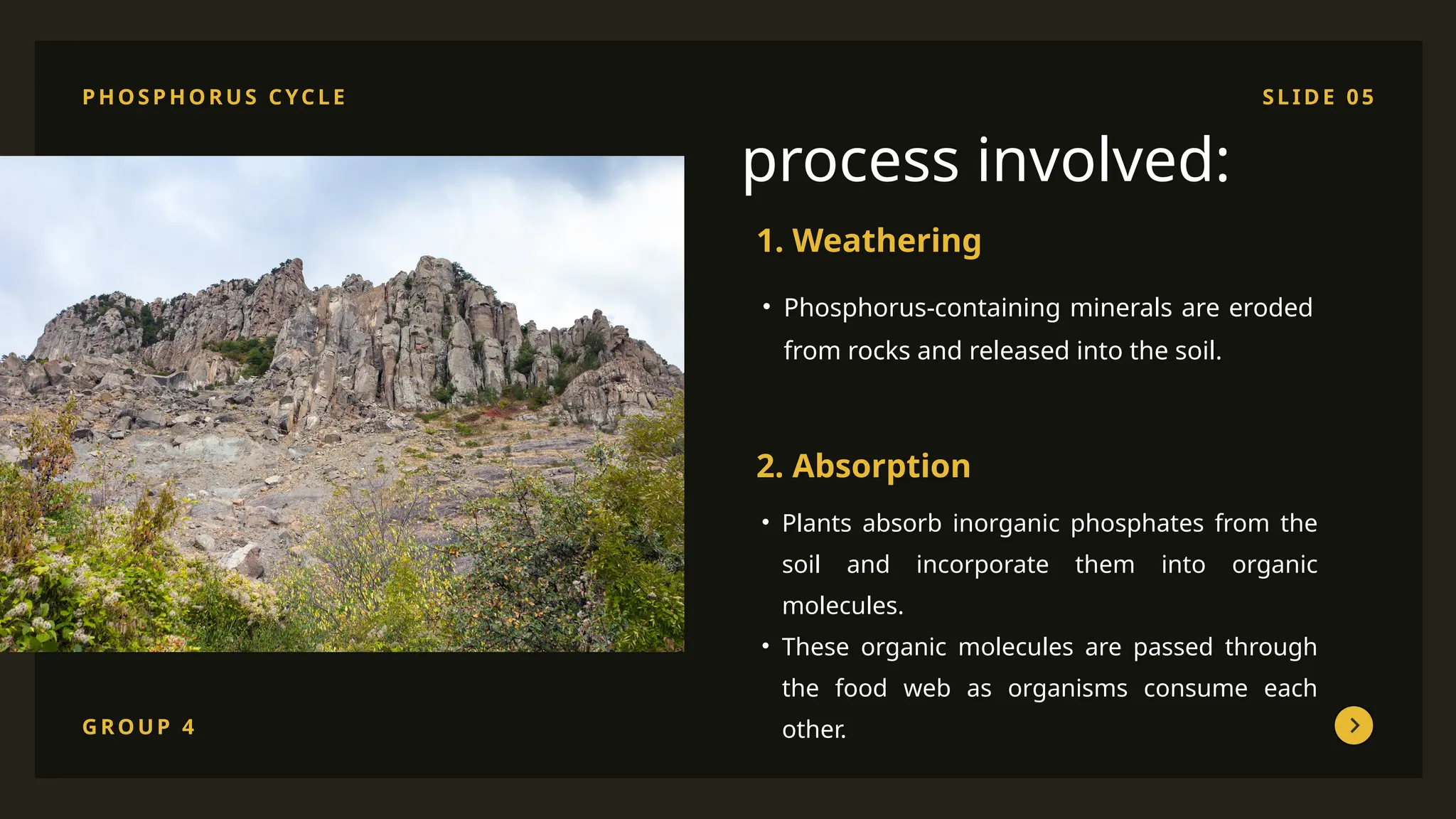 PHOSPHORUS CYCLE

SLIDE 05

process involved:

1. Weathering

• Phosphorus-containing minerals are eroded from rocks and released into the soil.

2. Absorption

• Plants absorb inorganic phosphates from the soil and incorporate them into organic molecules.
• These organic molecules are passed through the food web as organisms consume each other.

GROUP 4